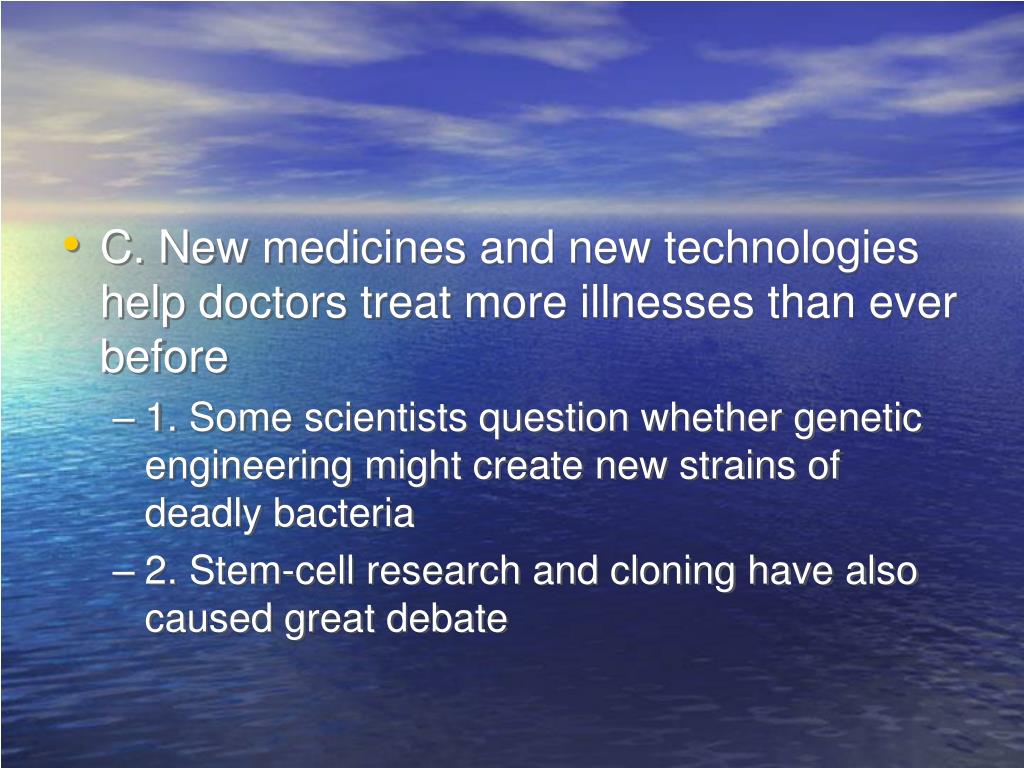 • C. New medicines and new technologies help doctors treat more illnesses than ever before

– 1. Some scientists question whether genetic engineering might create new strains of deadly bacteria

– 2. Stem-cell research and cloning have also caused great debate